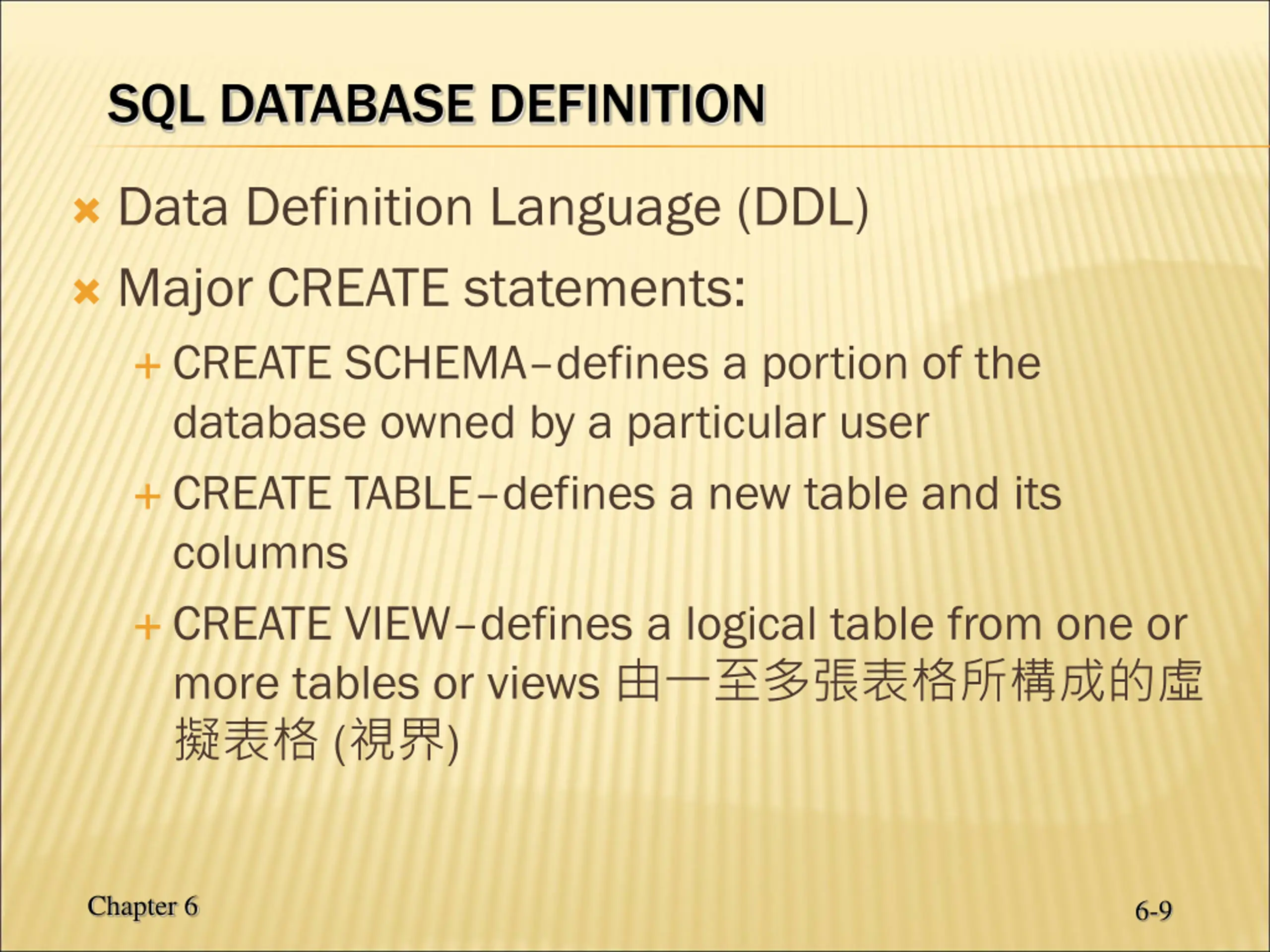 SQL DATABASE DEFINITION

Data Definition Language (DDL)

Major CREATE statements:

CREATE SCHEMA–defines a portion of the database owned by a particular user

CREATE TABLE–defines a new table and its columns

CREATE VIEW–defines a logical table from one or more tables or views 由一至多張表格所構成的虛擬表格 (視界)

Chapter 6

6-9